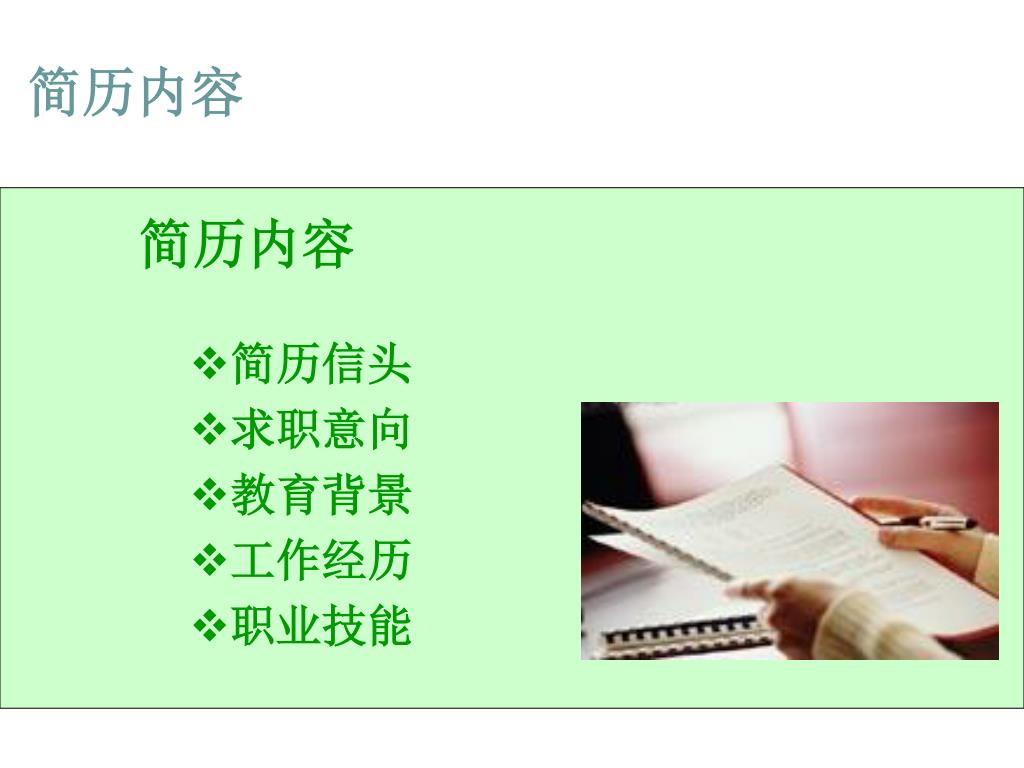 简历内容

简历内容

❖简历信头
❖求职意向
❖教育背景
❖工作经历
❖职业技能